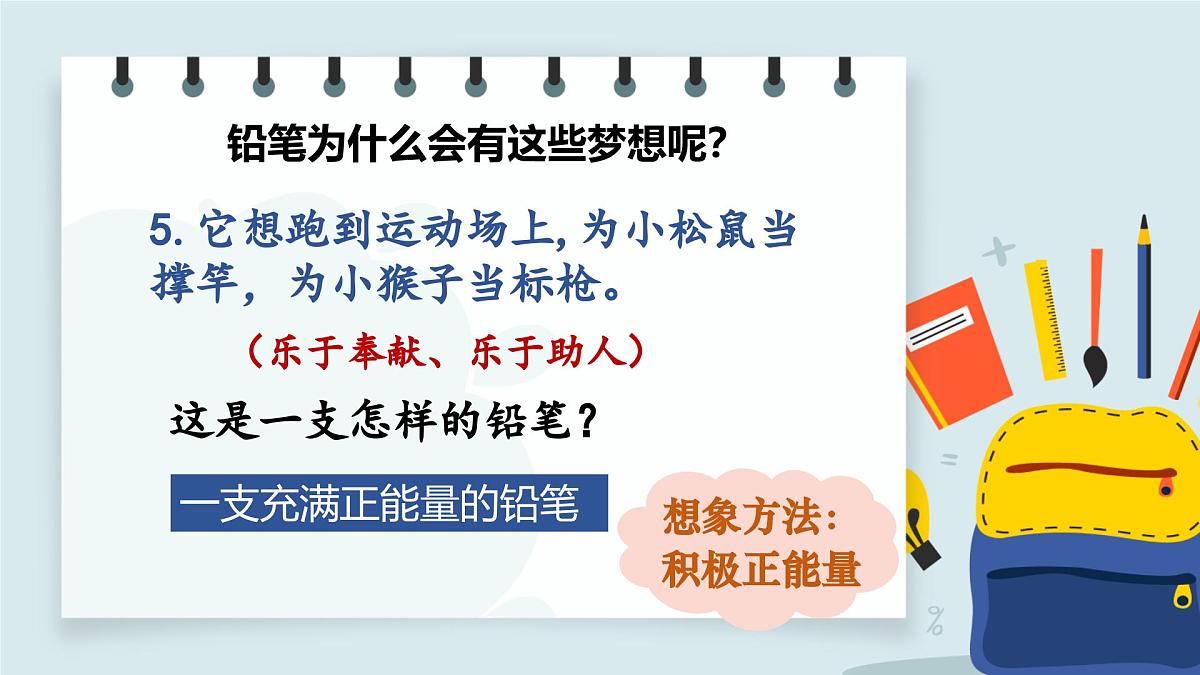 铅笔为什么会有这些梦想呢?

5. 它想跑到运动场上, 为小松鼠当撑竿，为小猴子当标枪。

（乐于奉献、乐于助人）

这是一支怎样的铅笔？

一支充满正能量的铅笔

想象方法:
积极正能量